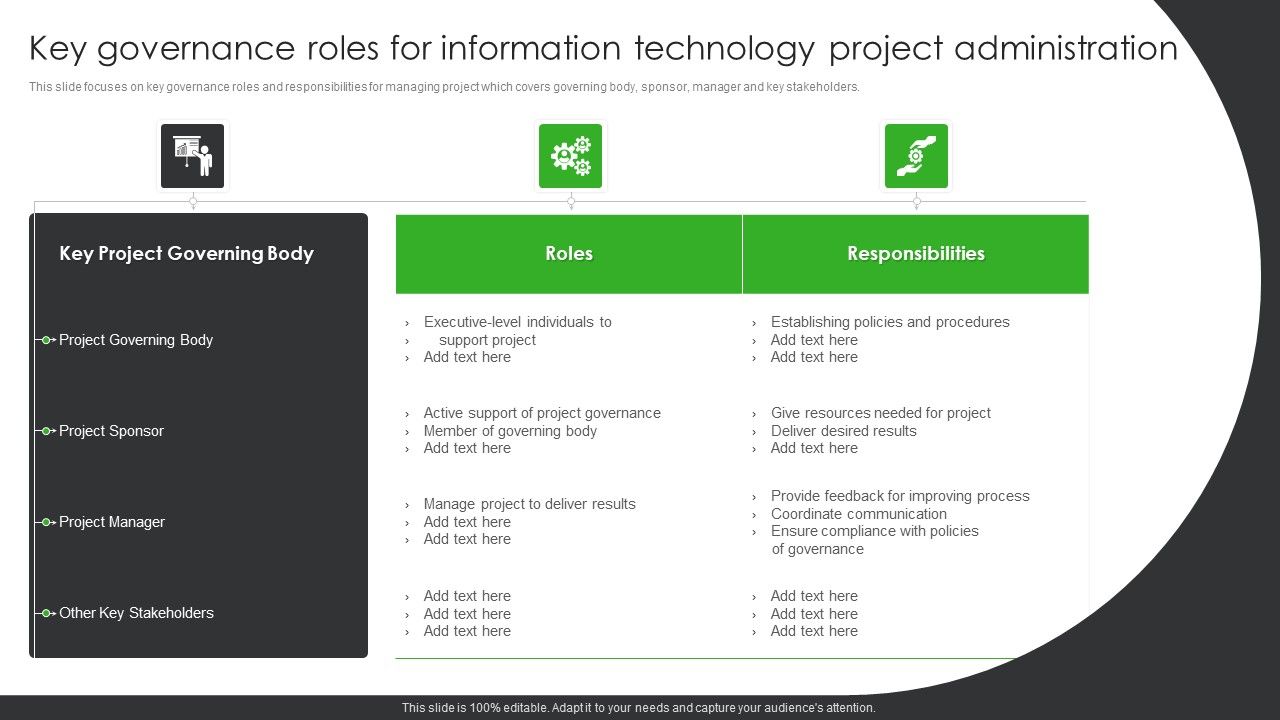 Key governance roles for information technology project administration

This slide focuses on key governance roles and responsibilities for managing project which covers governing body, sponsor, manager and key stakeholders.

| Key Project Governing Body | Roles | Responsibilities |
|---|---|---|
| Project Governing Body | › Executive-level individuals to › support project › Add text here | › Establishing policies and procedures › Add text here › Add text here |
| Project Sponsor | › Active support of project governance › Member of governing body › Add text here | › Give resources needed for project › Deliver desired results › Add text here |
| Project Manager | › Manage project to deliver results › Add text here › Add text here | › Provide feedback for improving process › Coordinate communication › Ensure compliance with policies of governance |
| Other Key Stakeholders | › Add text here › Add text here › Add text here | › Add text here › Add text here › Add text here |

This slide is 100% editable. Adapt it to your needs and capture your audience's attention.